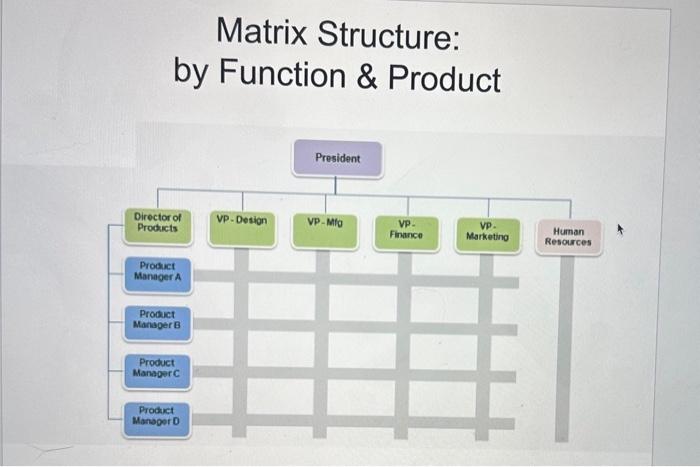 Matrix Structure:
by Function & Product

President

Director of Products

VP - Design

VP - Mfg

VP - Finance

VP - Marketing

Human Resources

Product Manager A

Product Manager B

Product Manager C

Product Manager D